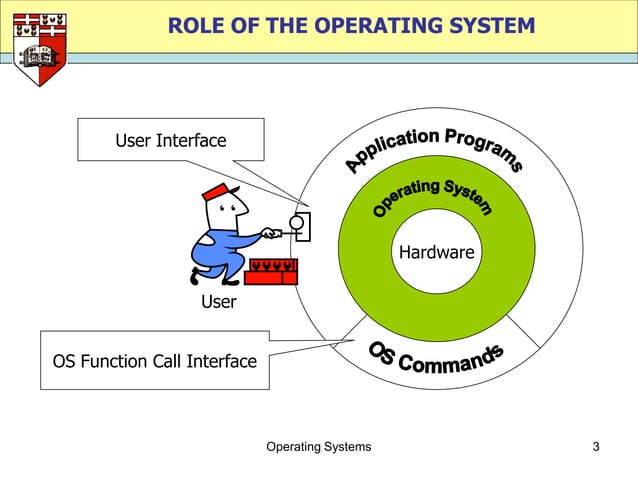 ROLE OF THE OPERATING SYSTEM

User Interface

Application Programs

Operating System

Hardware

User

OS Function Call Interface

OS Commands

Operating Systems

3